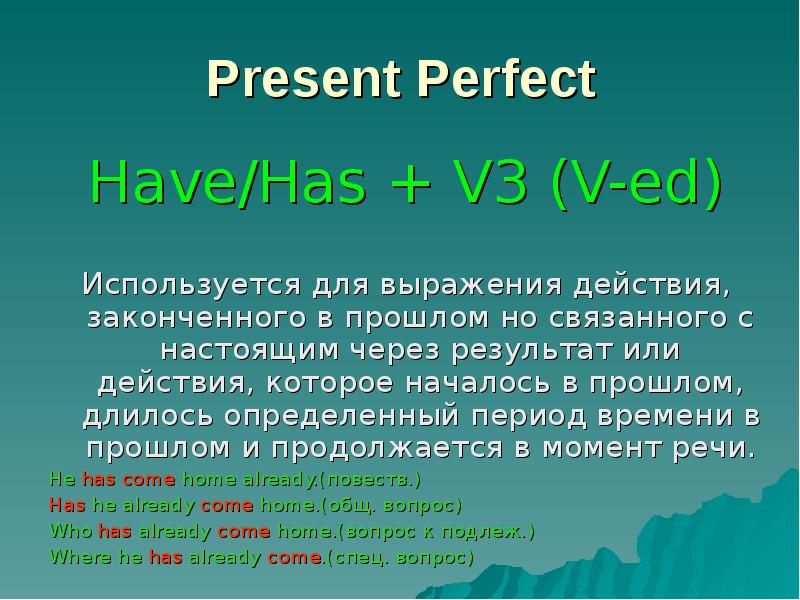 Present Perfect

Have/Has + V3 (V-ed)

Используется для выражения действия, законченного в прошлом но связанного с настоящим через результат или действия, которое началось в прошлом, длилось определенный период времени в прошлом и продолжается в момент речи.

He has come home already.(повеств.)
Has he already come home.(общ. вопрос)
Who has already come home.(вопрос к подлеж.)
Where he has already come.(спец. вопрос)